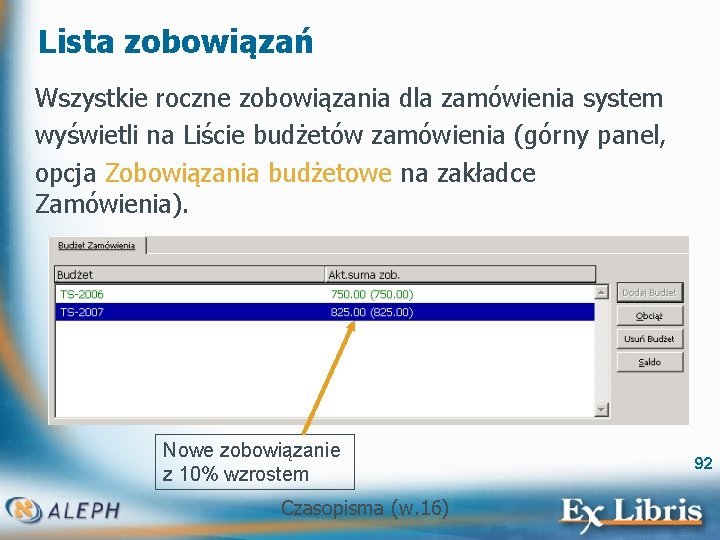 Lista zobowiązań

Wszystkie roczne zobowiązania dla zamówienia system wyświetli na Liście budżetów zamówienia (górny panel, opcja Zobowiązania budżetowe na zakładce Zamówienia).

Budżet Zamówienia

| Budżet | Akt.suma zob. |
|---|---|
| TS-2006 | 750.00 (750.00) |
| TS-2007 | 825.00 (825.00) |

Dodaj Budżet
Obciąż
Usuń Budżet
Saldo

Nowe zobowiązanie z 10% wzrostem

92

ALEPH

Czasopisma (w.16)

Ex Libris